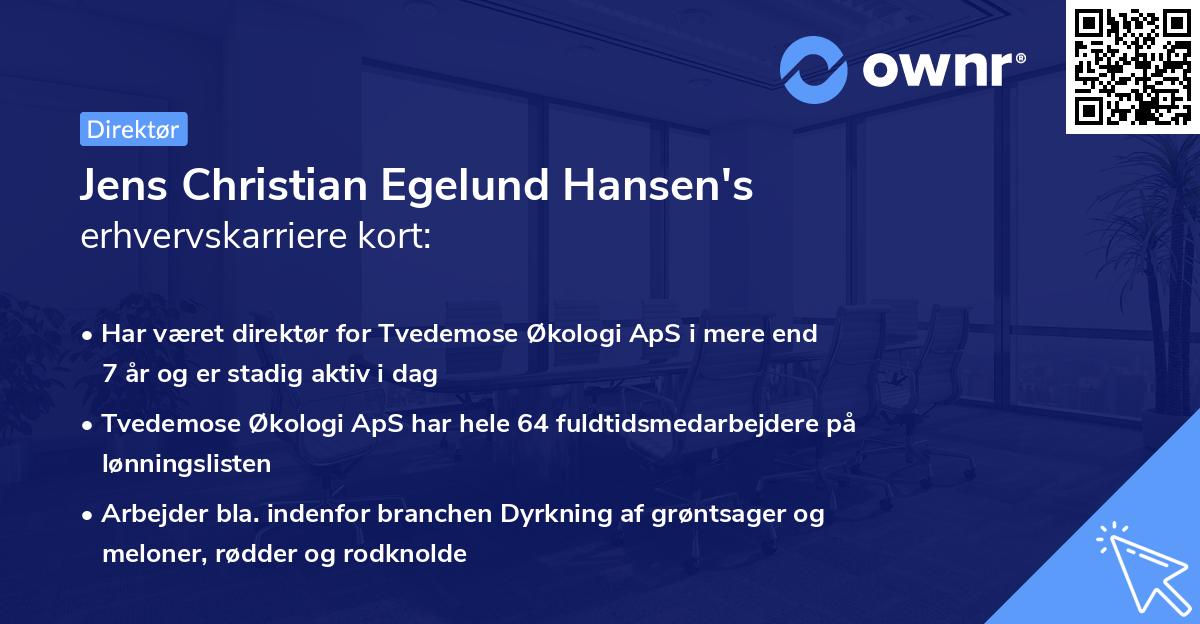 ownr®

Direktør

Jens Christian Egelund Hansen's
erhvervskarriere kort:

• Har været direktør for Tvedemose Økologi ApS i mere end 7 år og er stadig aktiv i dag
• Tvedemose Økologi ApS har hele 64 fuldtidsmedarbejdere på lønningslisten
• Arbejder bla. indenfor branchen Dyrkning af grøntsager og meloner, rødder og rodknolde